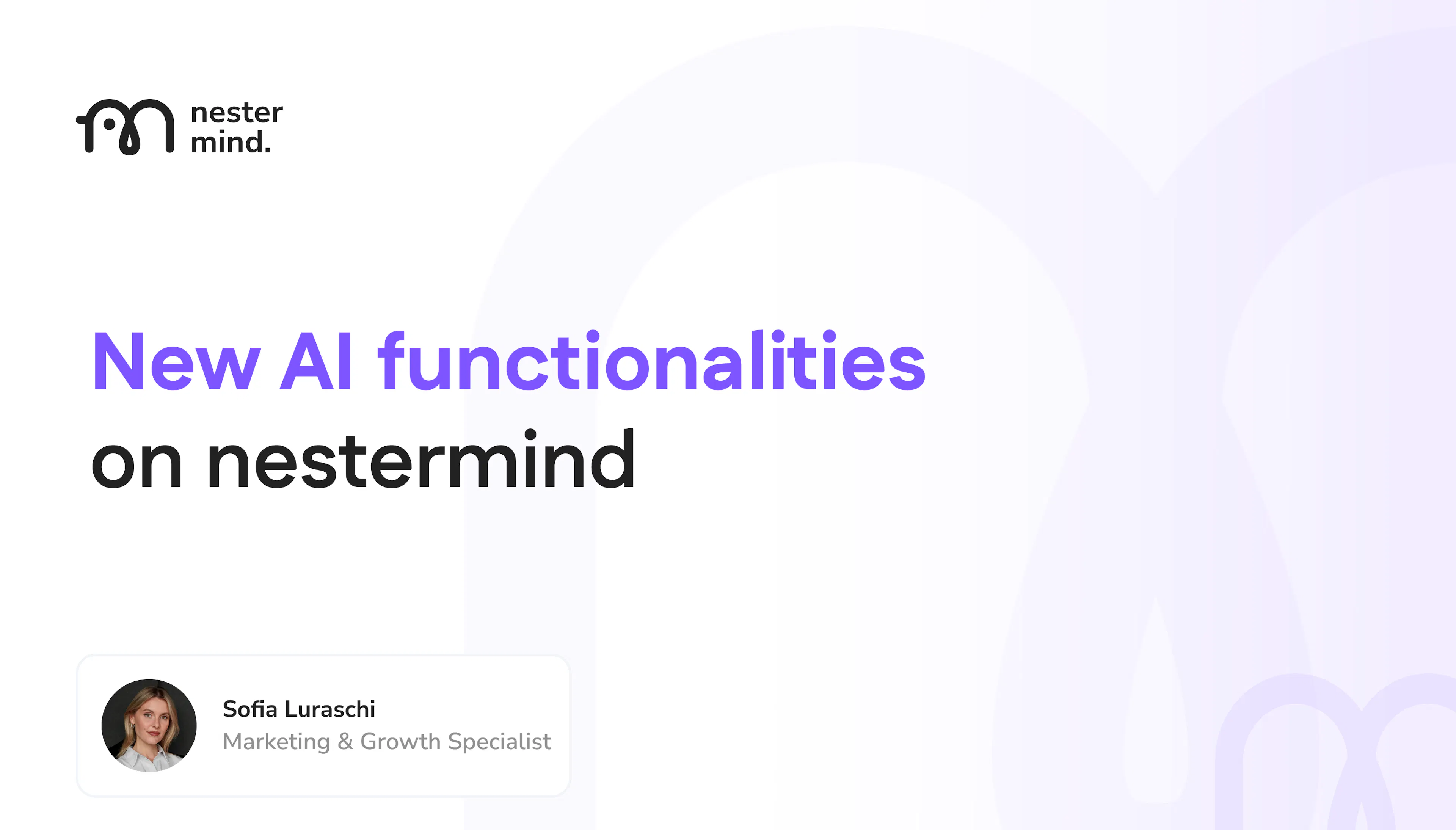 nester
mind.

New AI functionalities
on nestermind

Sofia Luraschi
Marketing & Growth Specialist